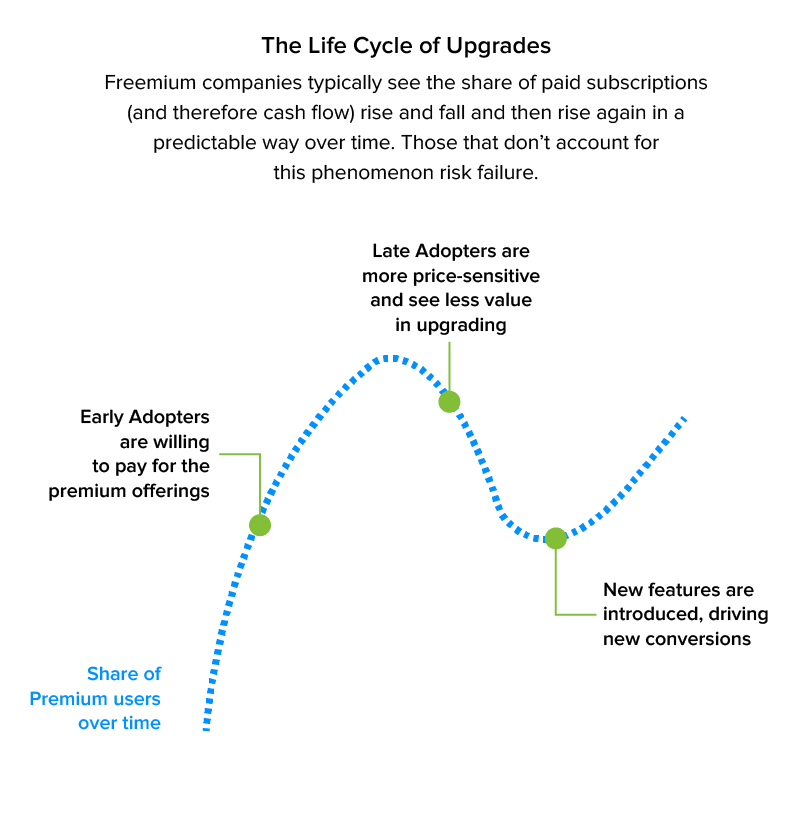 The Life Cycle of Upgrades

Freemium companies typically see the share of paid subscriptions (and therefore cash flow) rise and fall and then rise again in a predictable way over time. Those that don't account for this phenomenon risk failure.

Late Adopters are more price-sensitive and see less value in upgrading

Early Adopters are willing to pay for the premium offerings

New features are introduced, driving new conversions

Share of Premium users over time